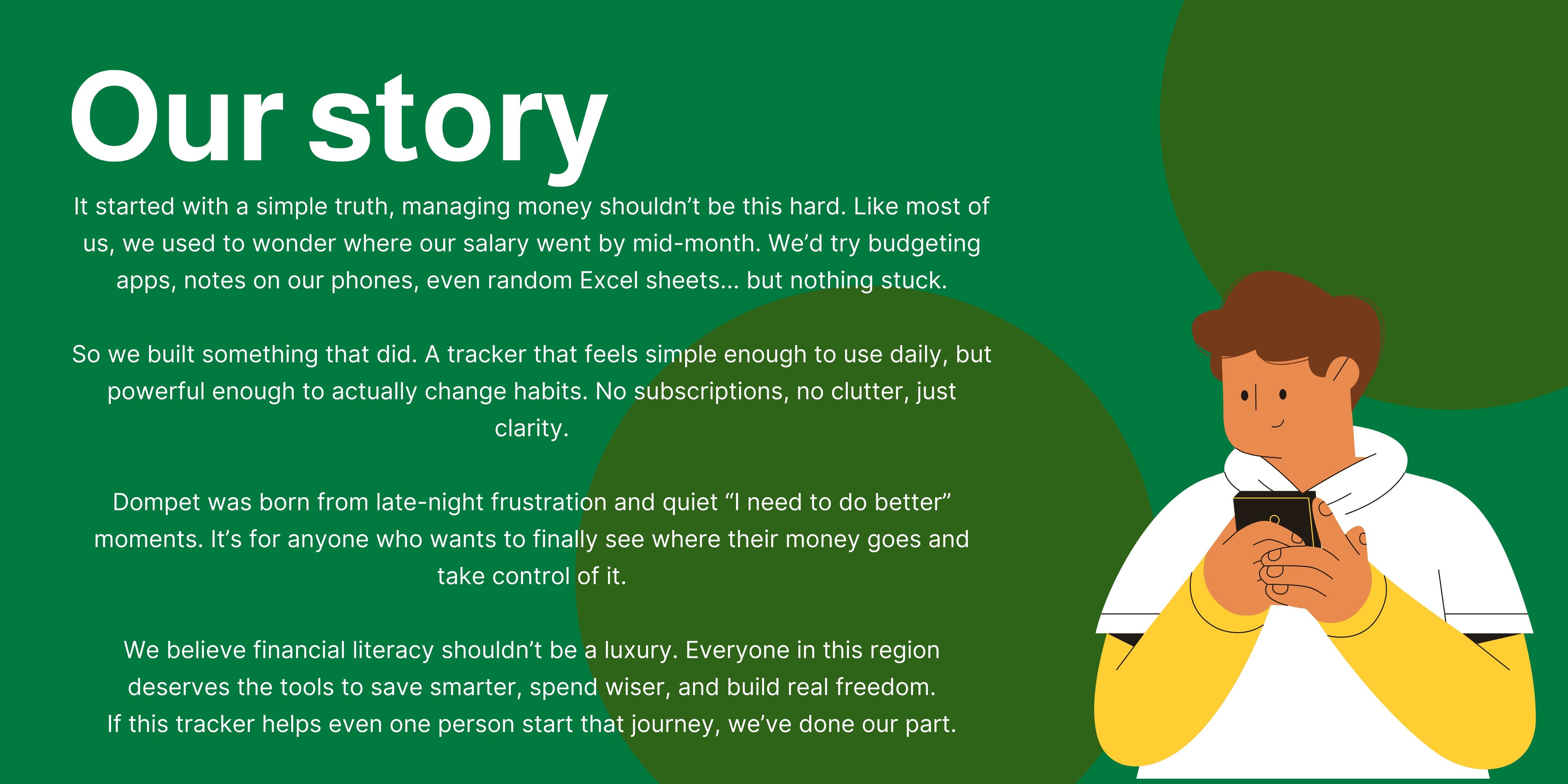 Our story

It started with a simple truth, managing money shouldn’t be this hard. Like most of us, we used to wonder where our salary went by mid-month. We’d try budgeting apps, notes on our phones, even random Excel sheets... but nothing stuck.

So we built something that did. A tracker that feels simple enough to use daily, but powerful enough to actually change habits. No subscriptions, no clutter, just clarity.

Dompet was born from late-night frustration and quiet “I need to do better” moments. It’s for anyone who wants to finally see where their money goes and take control of it.

We believe financial literacy shouldn’t be a luxury. Everyone in this region deserves the tools to save smarter, spend wiser, and build real freedom.
If this tracker helps even one person start that journey, we’ve done our part.